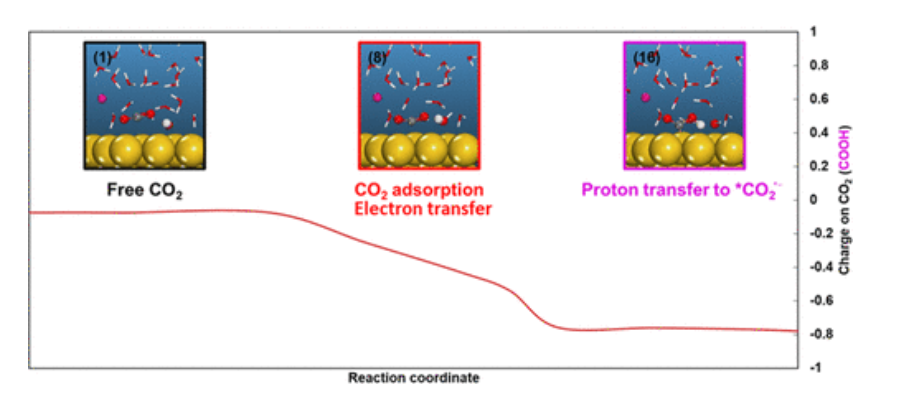 (1)

Free $CO_2$

(8)

$CO_2$ adsorption
Electron transfer

(16)

Proton transfer to $*CO_2^{\cdot-}$

1
0.8
0.6
0.4
0.2
0
-0.2
-0.4
-0.6
-0.8
-1

Charge on $CO_2$ (COOH)

Reaction coordinate